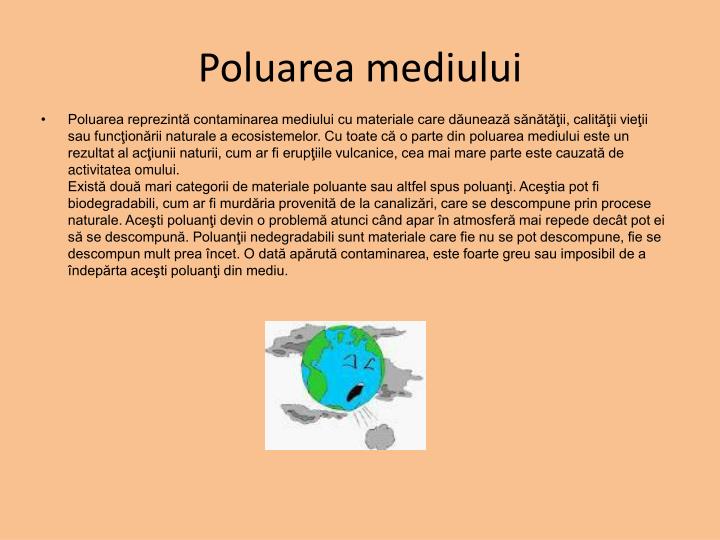 Poluarea mediului

• Poluarea reprezintă contaminarea mediului cu materiale care dăunează sănătăţii, calităţii vieţii sau funcţionării naturale a ecosistemelor. Cu toate că o parte din poluarea mediului este un rezultat al acţiunii naturii, cum ar fi erupţiile vulcanice, cea mai mare parte este cauzată de activitatea omului.
Există două mari categorii de materiale poluante sau altfel spus poluanţi. Aceştia pot fi biodegradabili, cum ar fi murdăria provenită de la canalizări, care se descompune prin procese naturale. Aceşti poluanţi devin o problemă atunci când apar în atmosferă mai repede decât pot ei să se descompună. Poluanţii nedegradabili sunt materiale care fie nu se pot descompune, fie se descompun mult prea încet. O dată apărută contaminarea, este foarte greu sau imposibil de a îndepărta aceşti poluanţi din mediu.